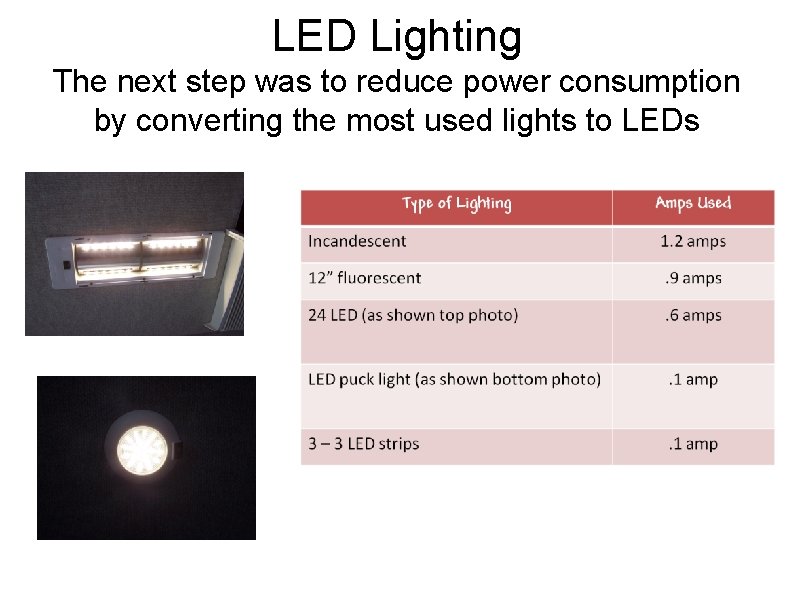 LED Lighting
The next step was to reduce power consumption by converting the most used lights to LEDs

| Type of Lighting | Amps Used |
|---|---|
| Incandescent | 1.2 amps |
| 12" fluorescent | .9 amps |
| 24 LED (as shown top photo) | .6 amps |
| LED puck light (as shown bottom photo) | .1 amp |
| 3 – 3 LED strips | .1 amp |